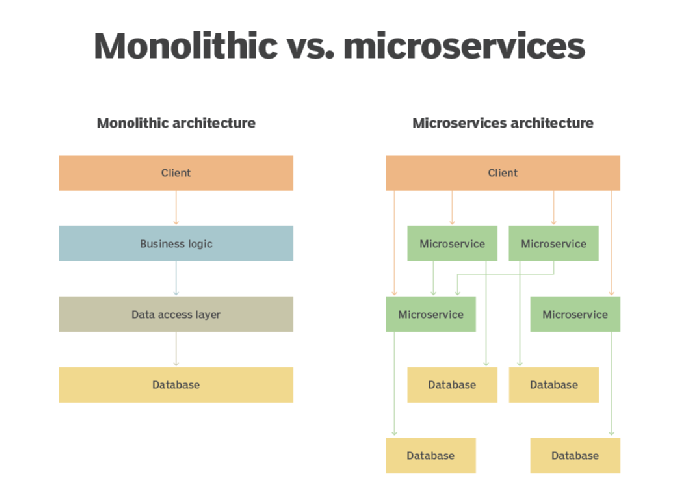 Monolithic vs. microservices

Monolithic architecture

Client

Business logic

Data access layer

Database

Microservices architecture

Client

Microservice

Microservice

Microservice

Microservice

Database

Database

Database

Database